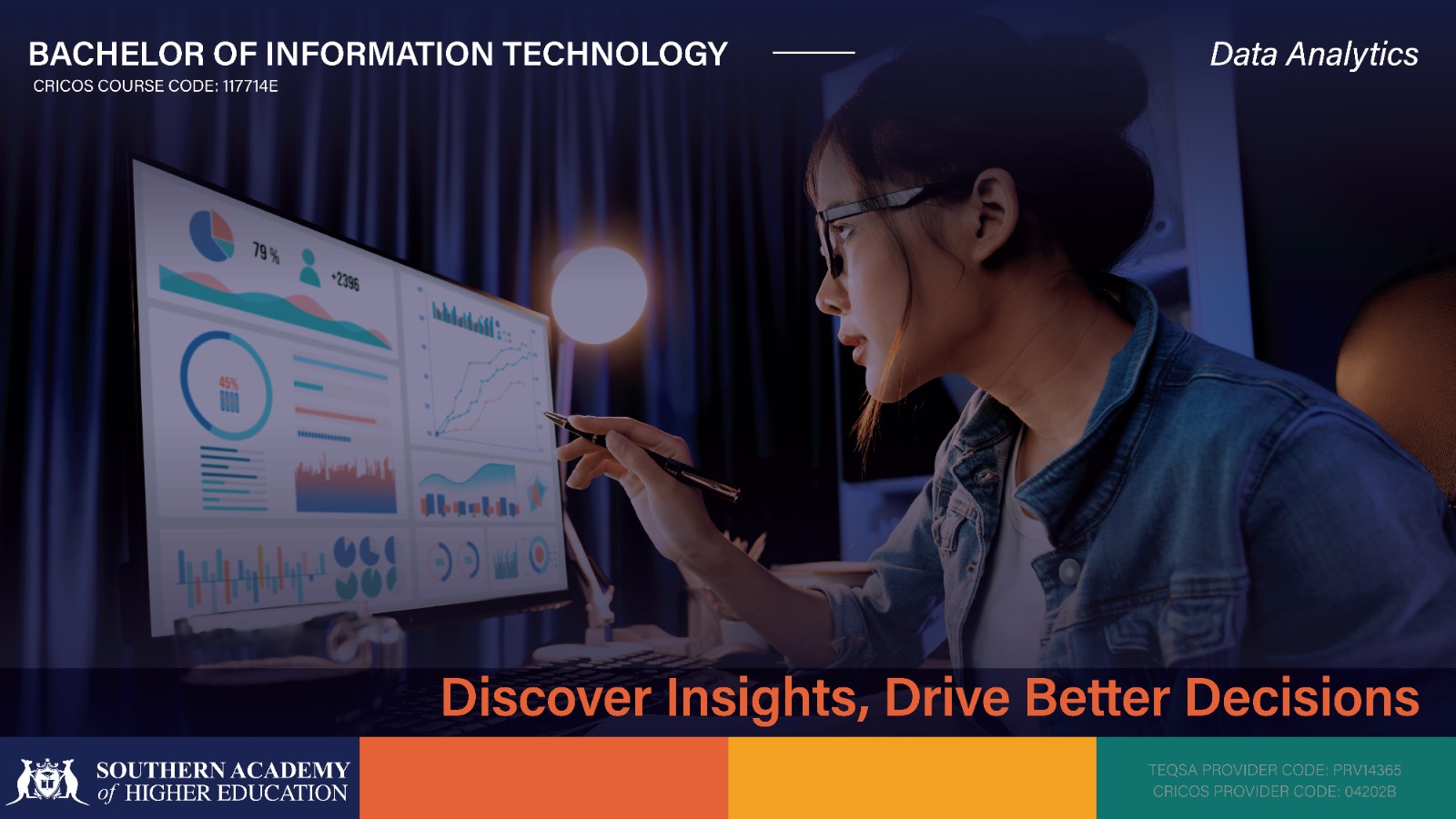 BACHELOR OF INFORMATION TECHNOLOGY
CRICOS COURSE CODE: 117714E

Data Analytics

79 %
+2396
45%

Discover Insights, Drive Better Decisions

SOUTHERN ACADEMY of HIGHER EDUCATION

TEQSA PROVIDER CODE: PRV14365
CRICOS PROVIDER CODE: 04202B